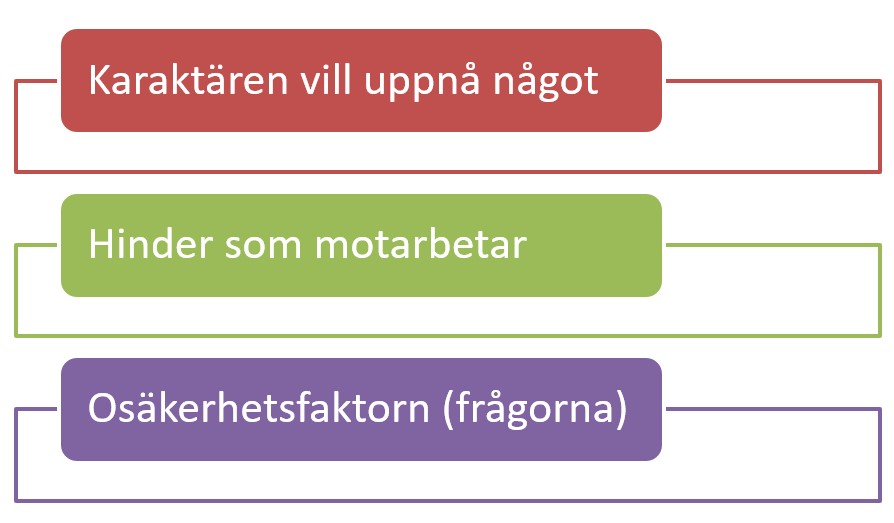 Karaktären vill uppnå något

Hinder som motarbetar

Osäkerhetsfaktorn (frågorna)